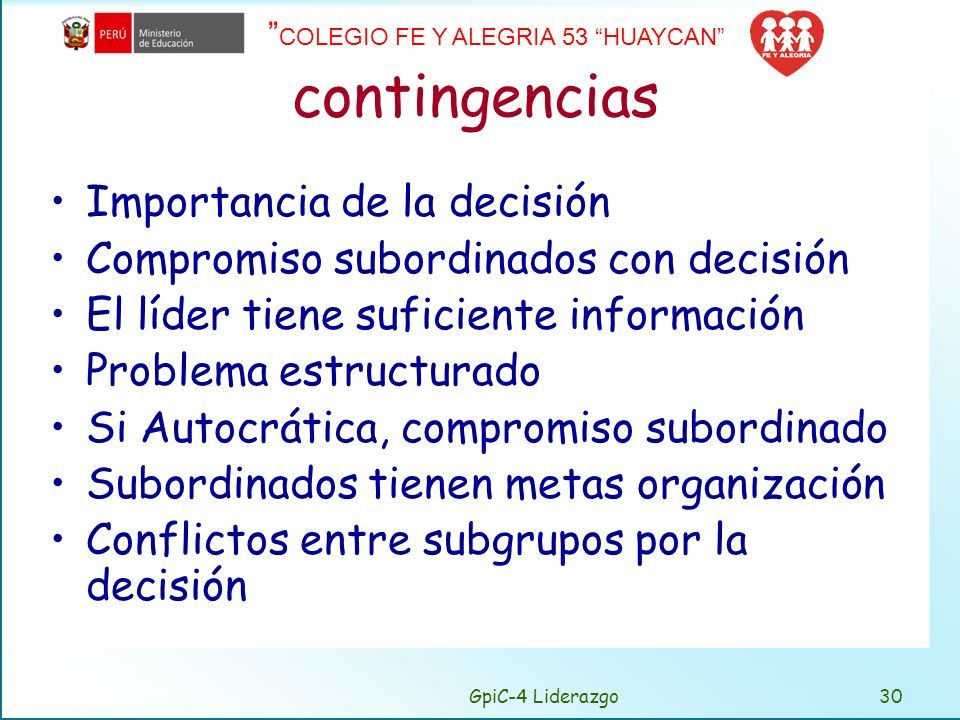 PERÚ Ministerio de Educación

"COLEGIO FE Y ALEGRIA 53 "HUAYCAN"

FE Y ALEGRIA

contingencias

• Importancia de la decisión
• Compromiso subordinados con decisión
• El líder tiene suficiente información
• Problema estructurado
• Si Autocrática, compromiso subordinado
• Subordinados tienen metas organización
• Conflictos entre subgrupos por la decisión

GpiC-4 Liderazgo

30